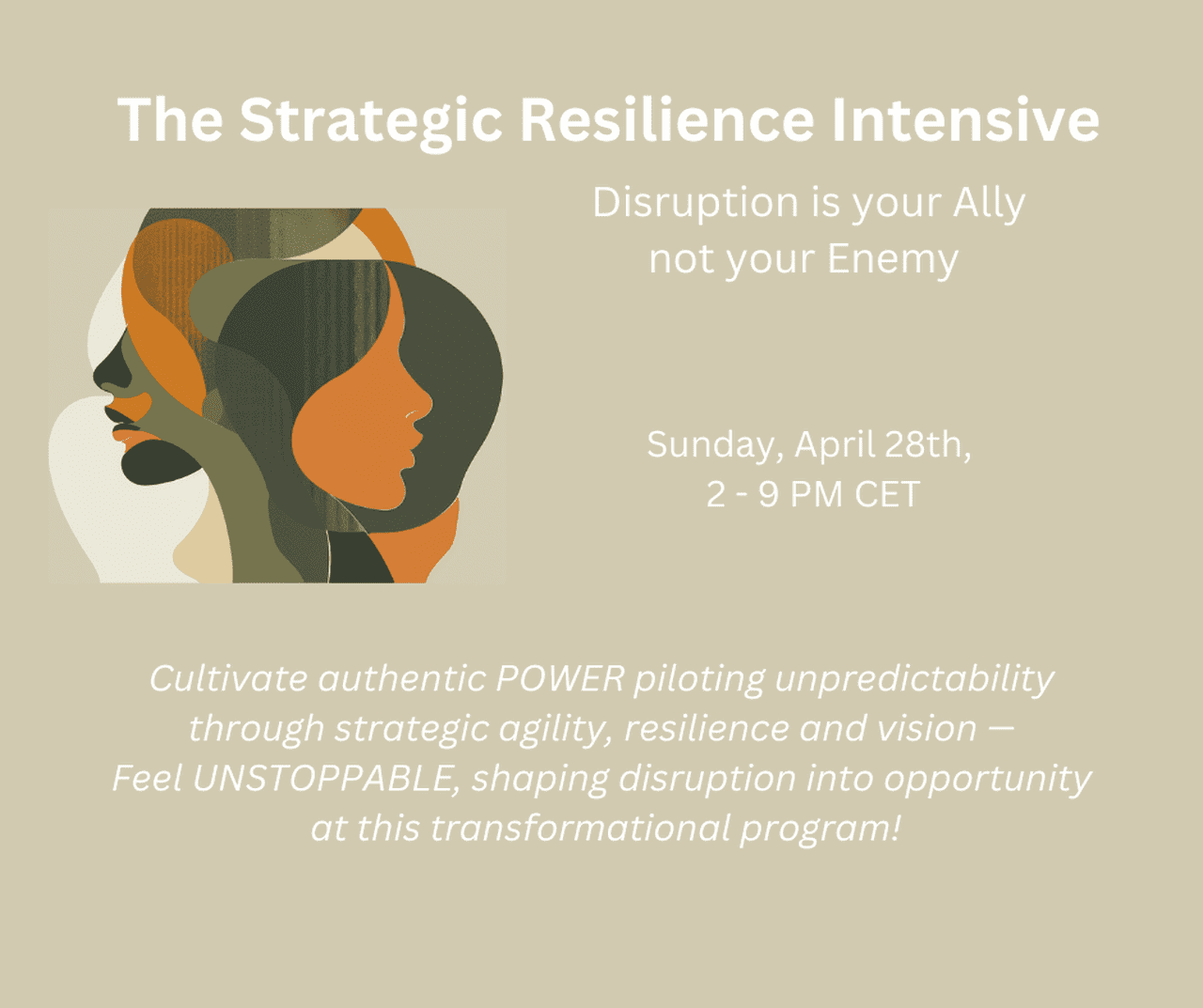 The Strategic Resilience Intensive

Disruption is your Ally not your Enemy

Sunday, April 28th, 2 - 9 PM CET

Cultivate authentic POWER piloting unpredictability through strategic agility, resilience and vision — Feel UNSTOPPABLE, shaping disruption into opportunity at this transformational program!